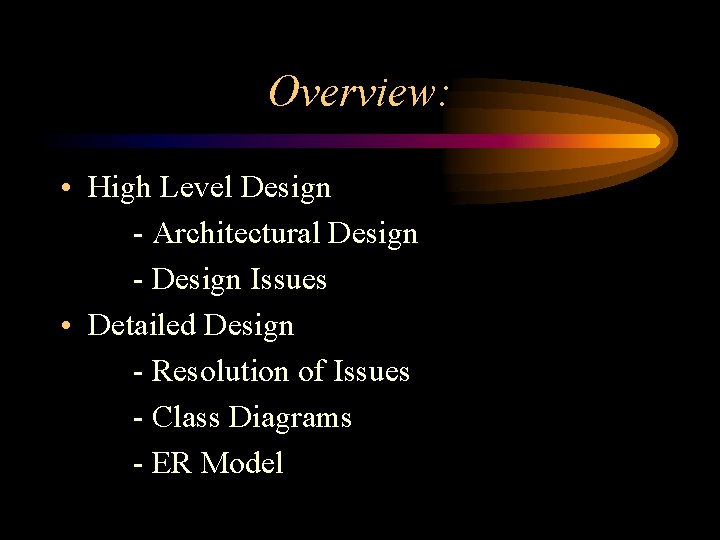 Overview:

• High Level Design
- Architectural Design
- Design Issues
• Detailed Design
- Resolution of Issues
- Class Diagrams
- ER Model